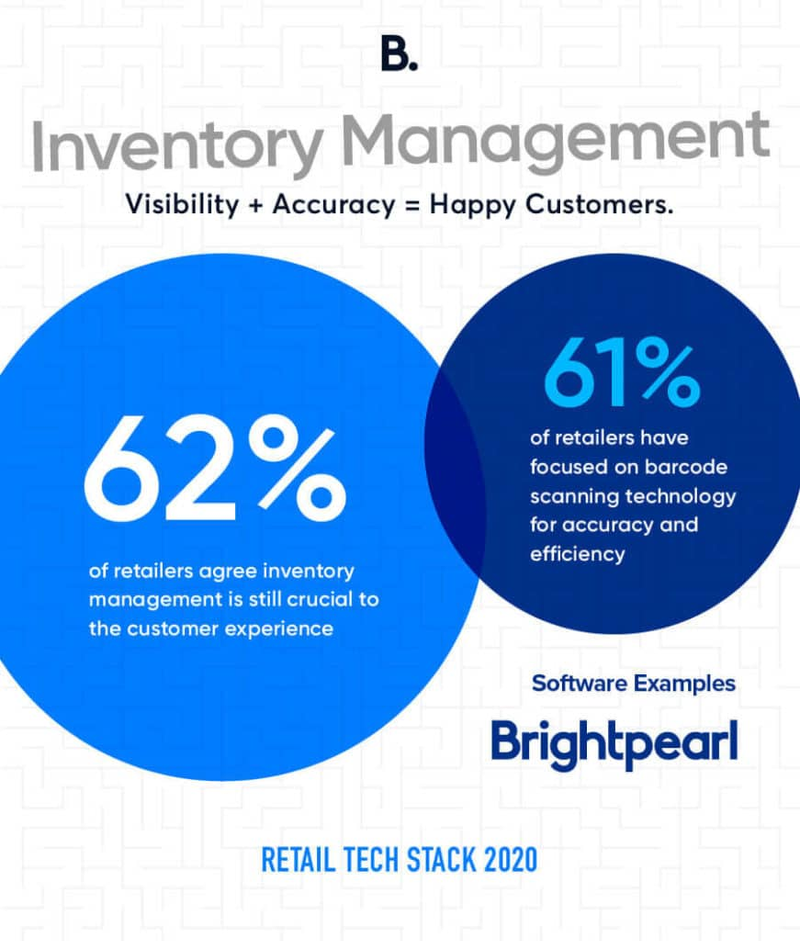 B.

Inventory Management

Visibility + Accuracy = Happy Customers.

62%

of retailers agree inventory management is still crucial to the customer experience

61%

of retailers have focused on barcode scanning technology for accuracy and efficiency

Software Examples

Brightpearl

RETAIL TECH STACK 2020